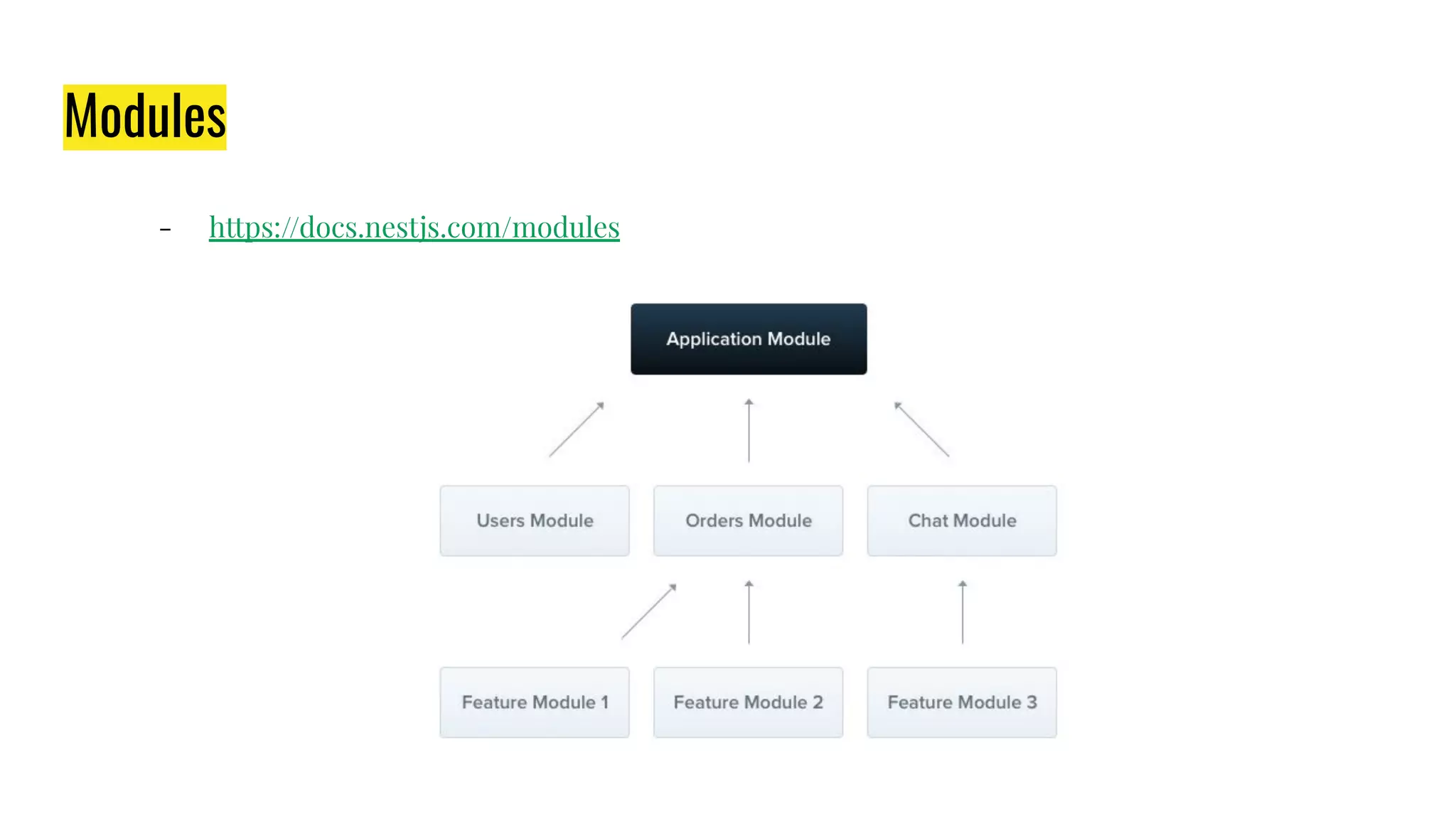 Modules

- https://docs.nestjs.com/modules

Application Module

Users Module

Orders Module

Chat Module

Feature Module 1

Feature Module 2

Feature Module 3